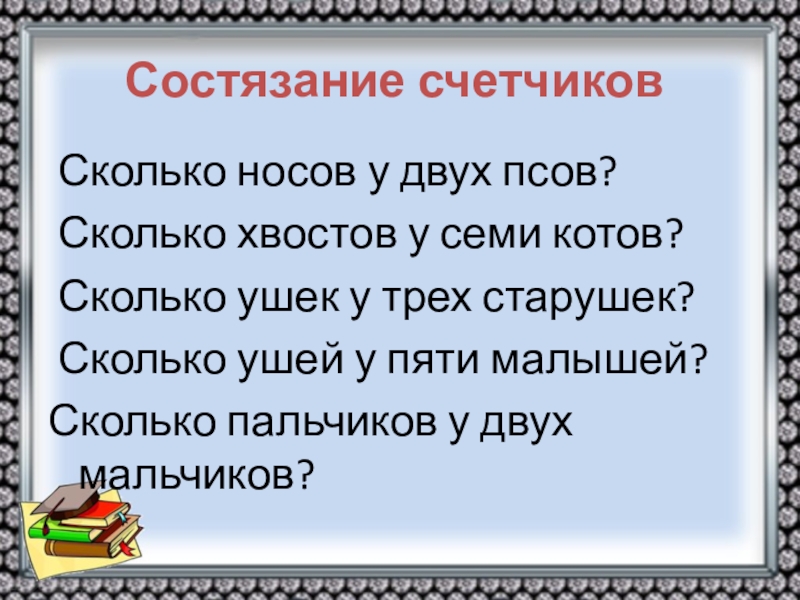 Состязание счетчиков

Сколько носов у двух псов?

Сколько хвостов у семи котов?

Сколько ушек у трех старушек?

Сколько ушей у пяти малышей?

Сколько пальчиков у двух мальчиков?